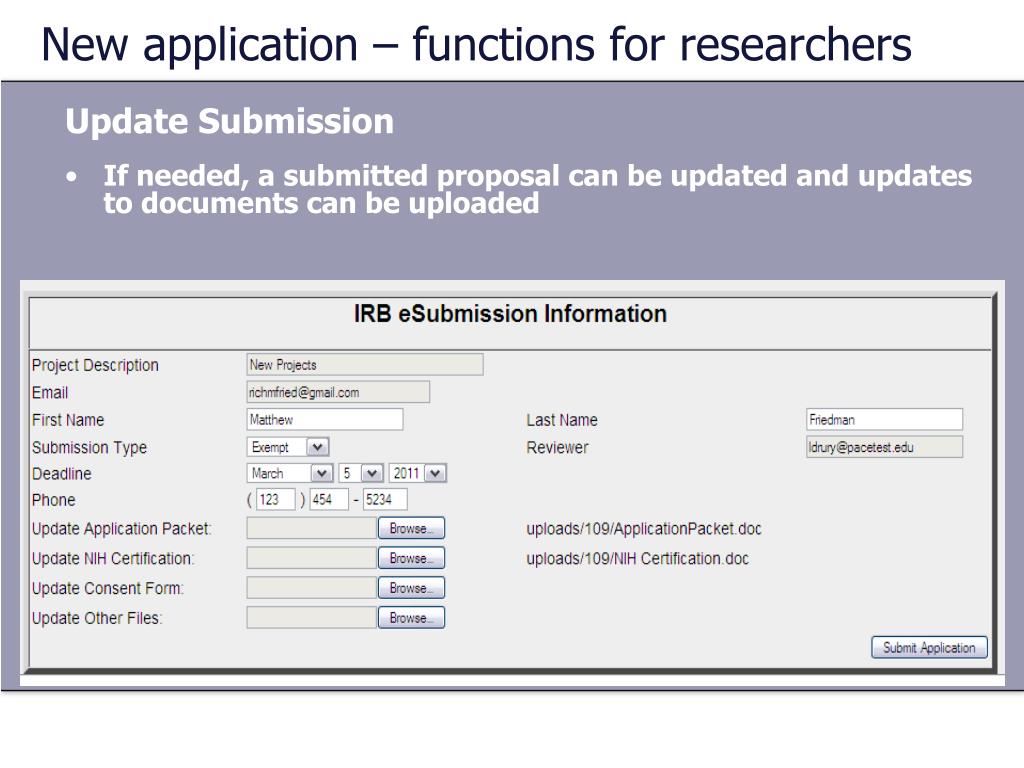 New application – functions for researchers

Update Submission

• If needed, a submitted proposal can be updated and updates to documents can be uploaded

IRB eSubmission Information

Project Description New Projects
Email richmfried@gmail.com
First Name Matthew Last Name Friedman
Submission Type Exempt Reviewer ldrury@pacetest.edu
Deadline March 5 2011
Phone ( 123 ) 454 - 5234
Update Application Packet: Browse... uploads/109/ApplicationPacket.doc
Update NIH Certification: Browse... uploads/109/NIH Certification.doc
Update Consent Form: Browse...
Update Other Files: Browse...

Submit Application